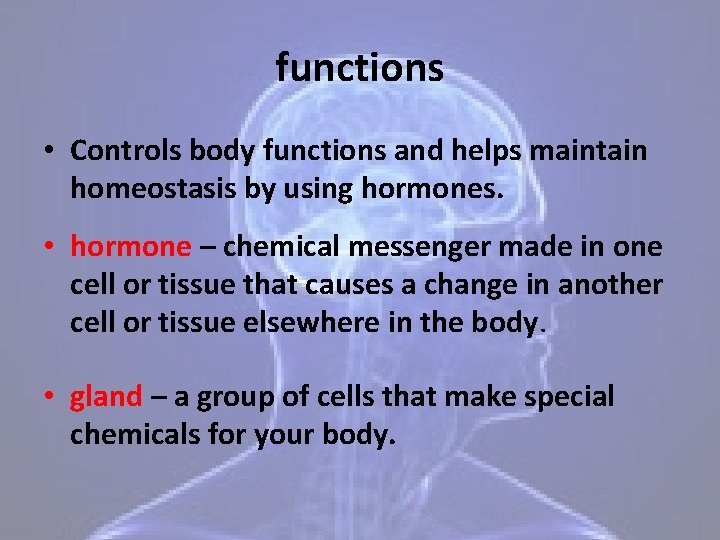 functions

• Controls body functions and helps maintain homeostasis by using hormones.

• hormone – chemical messenger made in one cell or tissue that causes a change in another cell or tissue elsewhere in the body.

• gland – a group of cells that make special chemicals for your body.